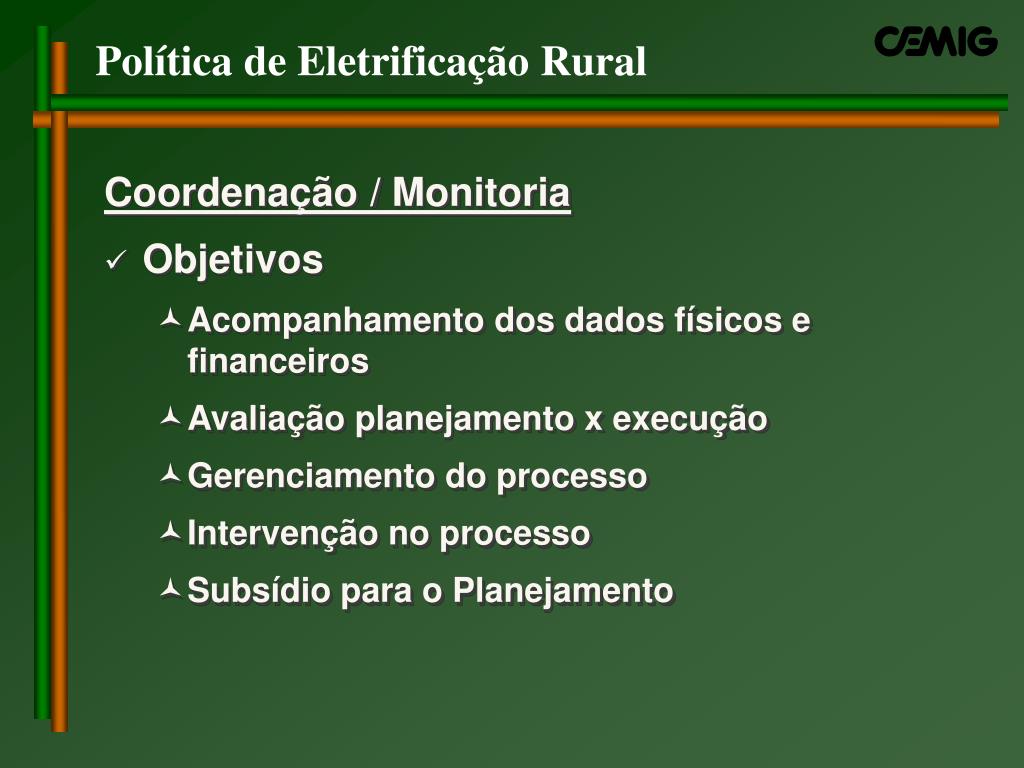 Política de Eletrificação Rural

CEMIG

Coordenação / Monitoria

✓ Objetivos

Acompanhamento dos dados físicos e financeiros

Avaliação planejamento x execução

Gerenciamento do processo

Intervenção no processo

Subsídio para o Planejamento